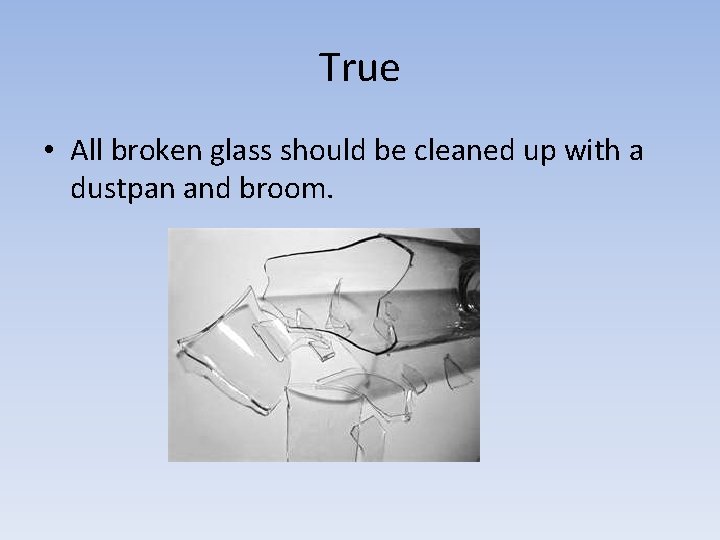 True

• All broken glass should be cleaned up with a dustpan and broom.